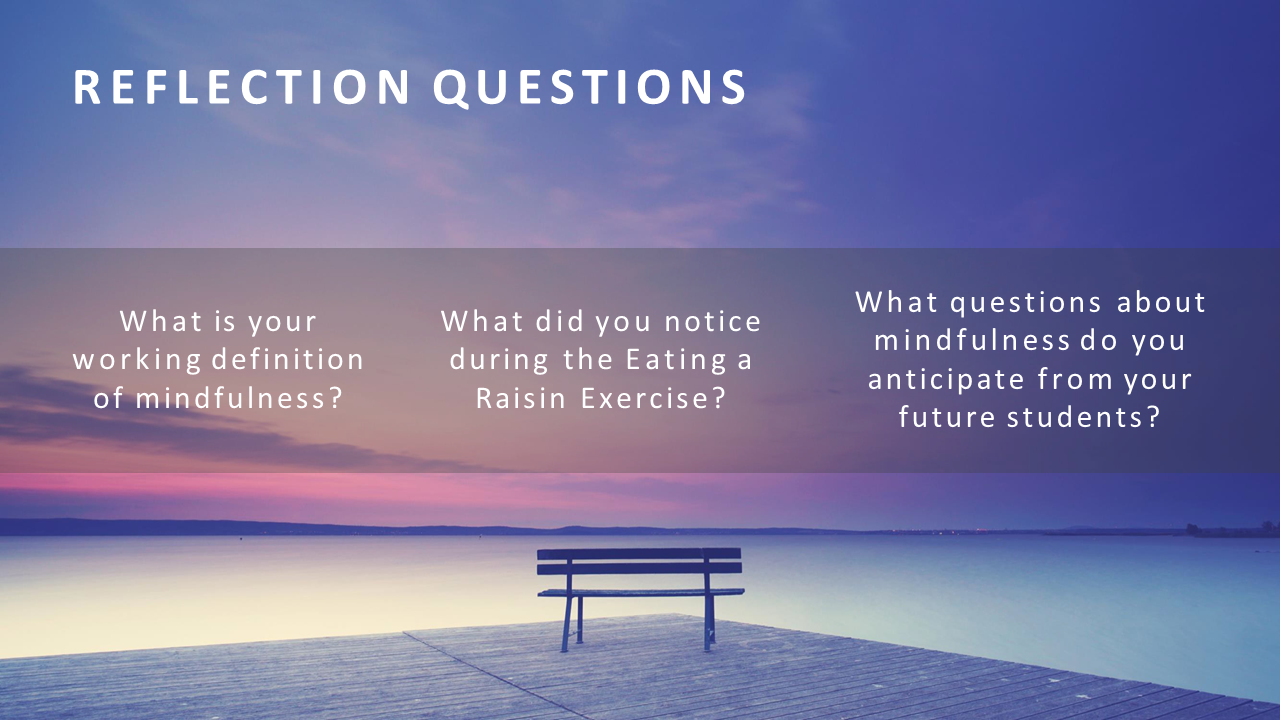 REFLECTION QUESTIONS

What is your working definition of mindfulness?

What did you notice during the Eating a Raisin Exercise?

What questions about mindfulness do you anticipate from your future students?